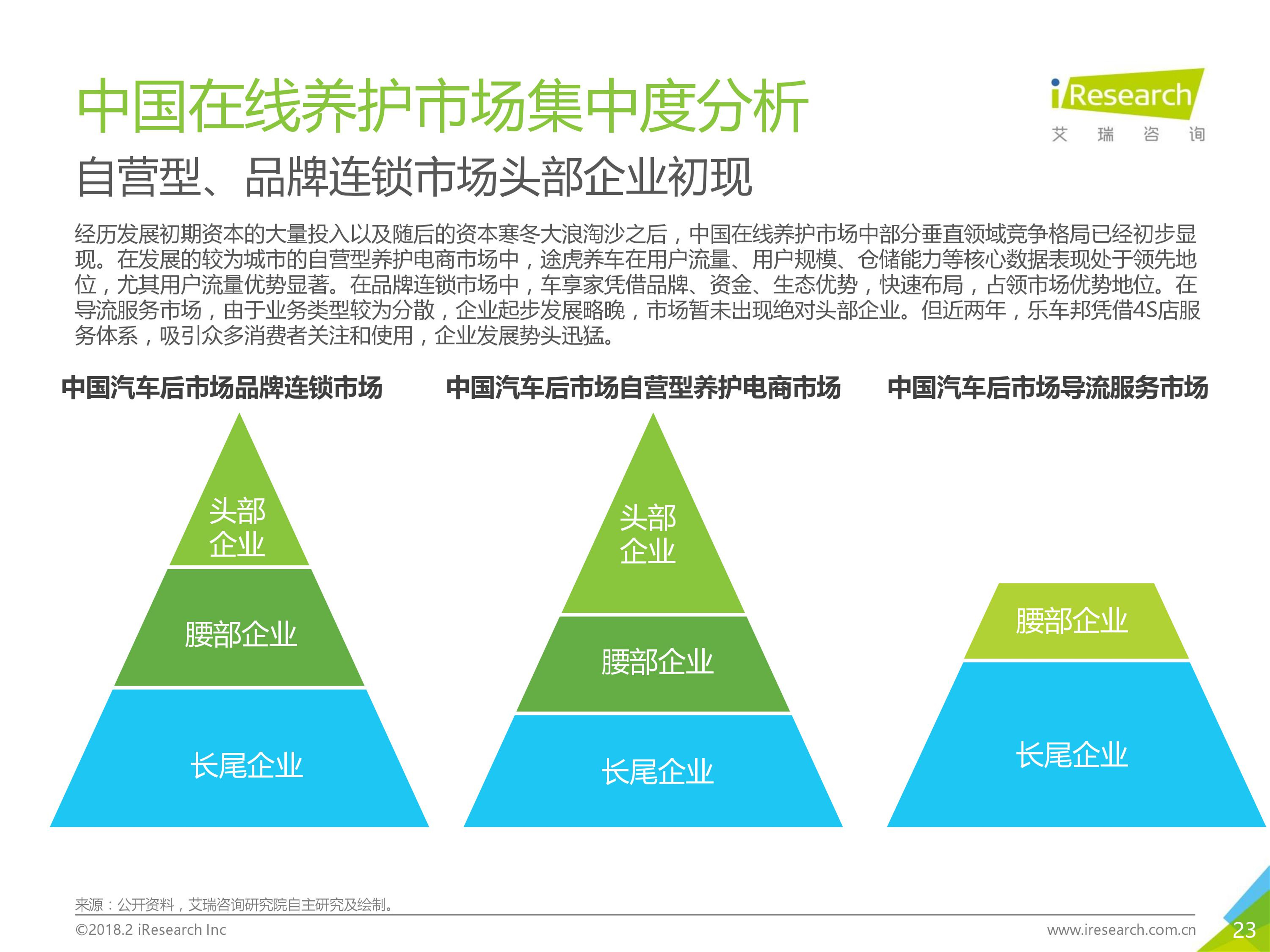 中国在线养护市场集中度分析

iResearch
艾 瑞 咨 询

自营型、品牌连锁市场头部企业初现

经历发展初期资本的大量投入以及随后的资本寒冬大浪淘沙之后，中国在线养护市场中部分垂直领域竞争格局已经初步显现。在发展的较为城市的自营型养护电商市场中，途虎养车在用户流量、用户规模、仓储能力等核心数据表现处于领先地位，尤其用户流量优势显著。在品牌连锁市场中，车享家凭借品牌、资金、生态优势，快速布局，占领市场优势地位。在导流服务市场，由于业务类型较为分散，企业起步发展略晚，市场暂未出现绝对头部企业。但近两年，乐车邦凭借4S店服务体系，吸引众多消费者关注和使用，企业发展势头迅猛。

中国汽车后市场品牌连锁市场

头部企业

腰部企业

长尾企业

中国汽车后市场自营型养护电商市场

头部企业

腰部企业

长尾企业

中国汽车后市场导流服务市场

腰部企业

长尾企业

来源：公开资料，艾瑞咨询研究院自主研究及绘制。

©2018.2 iResearch Inc

www.iresearch.com.cn

23